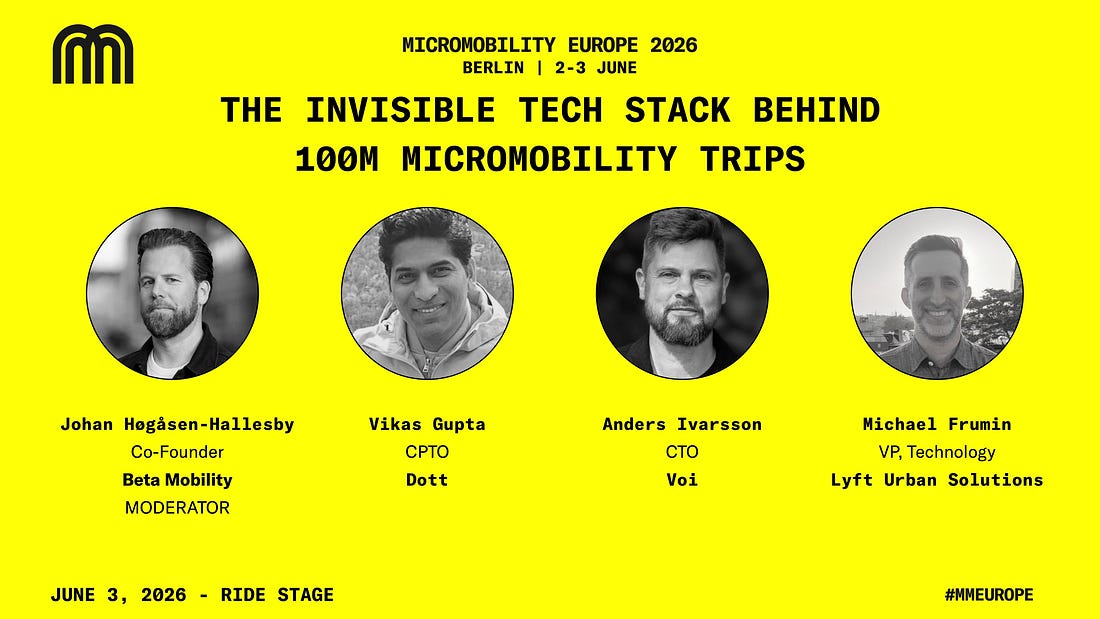 MICROMOBILITY EUROPE 2026
BERLIN | 2-3 JUNE

THE INVISIBLE TECH STACK BEHIND 100M MICROMOBILITY TRIPS

Johan Høgåsen-Hallesby
Co-Founder
Beta Mobility
MODERATOR

Vikas Gupta
CPTO
Dott

Anders Ivarsson
CTO
Voi

Michael Frumin
VP, Technology
Lyft Urban Solutions

JUNE 3, 2026 - RIDE STAGE

#MMEUROPE